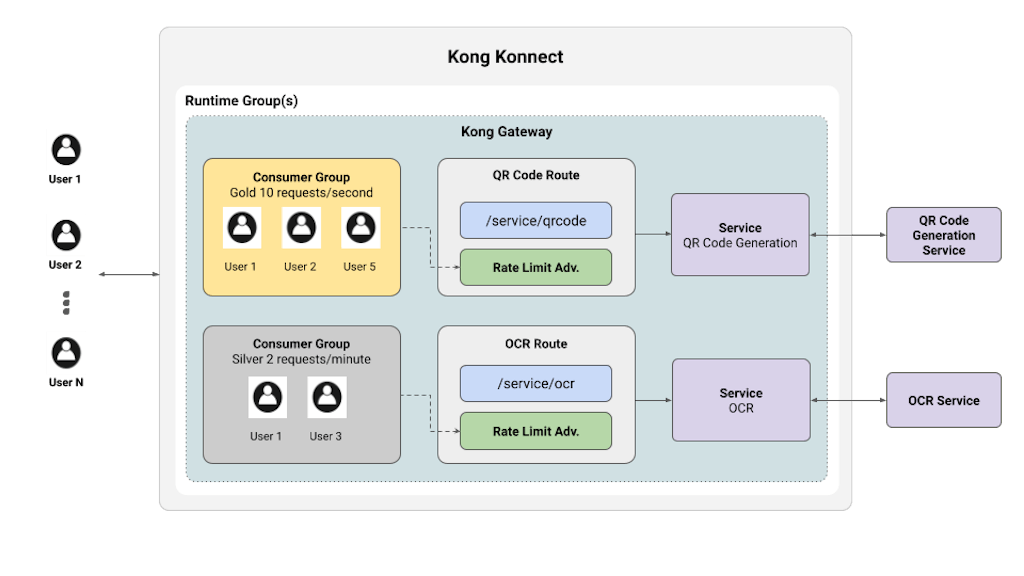 Kong Konnect

Runtime Group(s)

Kong Gateway

User 1

User 2

User N

Consumer Group
Gold 10 requests/second

User 1 User 2 User 5

QR Code Route

/service/qrcode

Rate Limit Adv.

Service
QR Code Generation

QR Code Generation Service

Consumer Group
Silver 2 requests/minute

User 1 User 3

OCR Route

/service/ocr

Rate Limit Adv.

Service
OCR

OCR Service